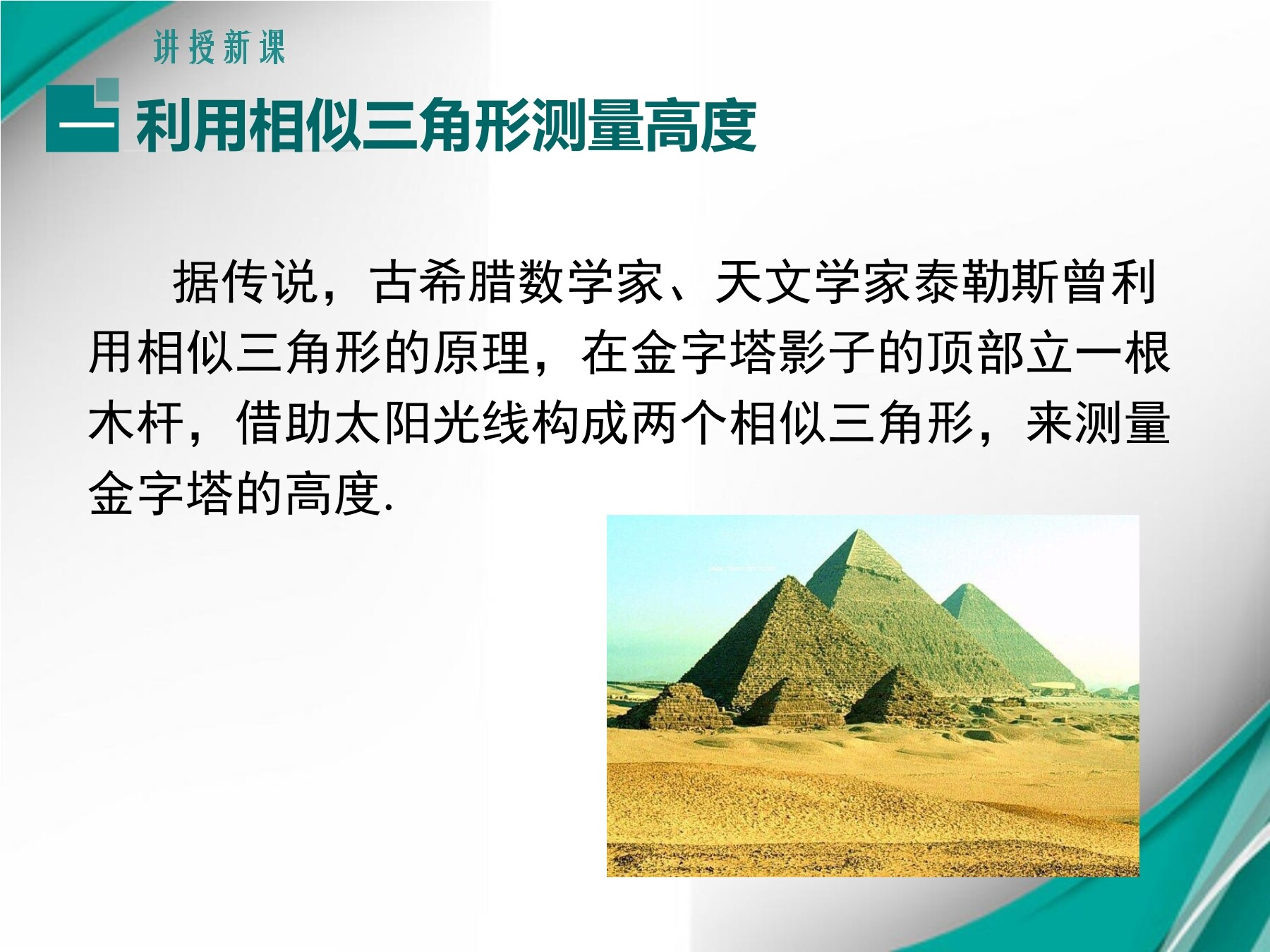 讲授新课

一 利用相似三角形测量高度

据传说，古希腊数学家、天文学家泰勒斯曾利用相似三角形的原理，在金字塔影子的顶部立一根木杆，借助太阳光线构成两个相似三角形，来测量金字塔的高度.